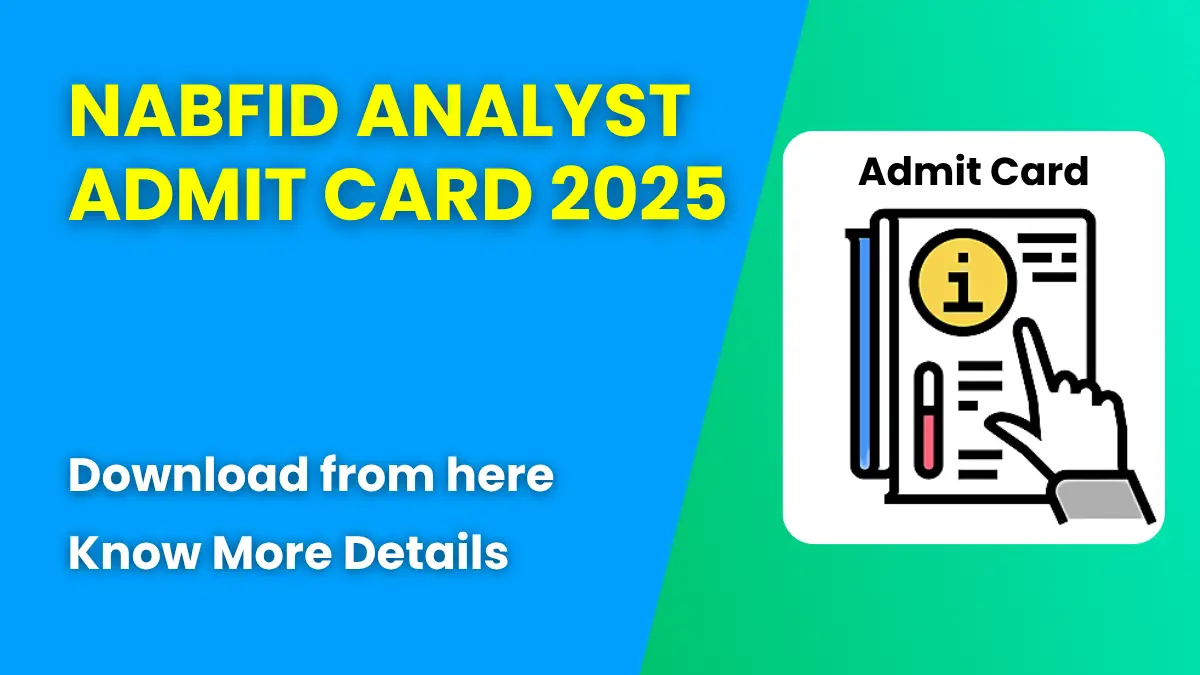 NABFID ANALYST ADMIT CARD 2025

Download from here

Know More Details

Admit Card

i